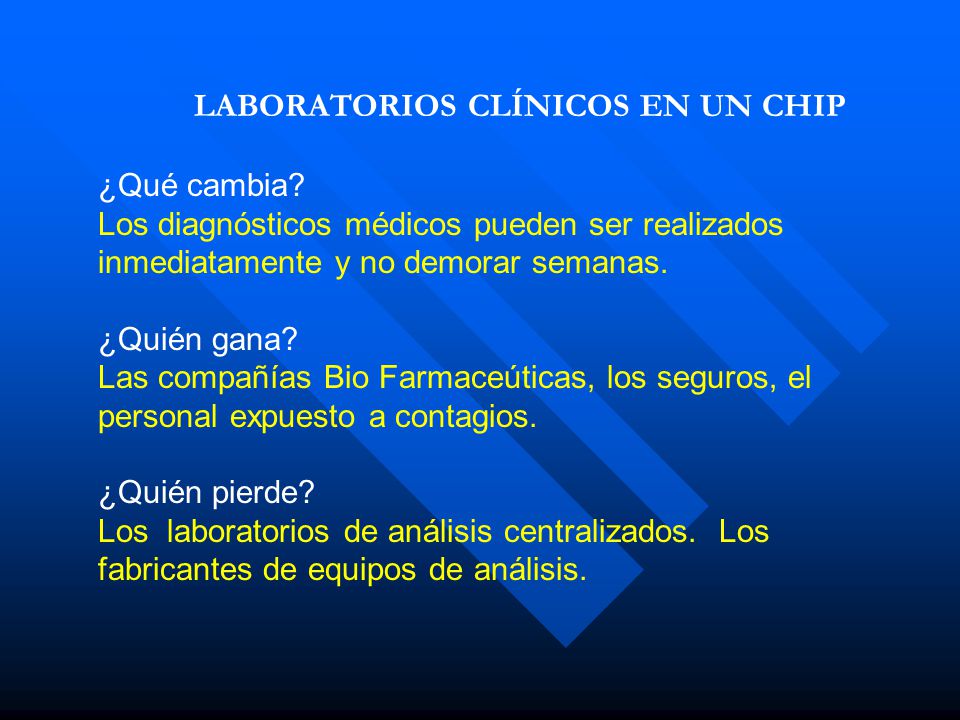 LABORATORIOS CLÍNICOS EN UN CHIP

¿Qué cambia?
Los diagnósticos médicos pueden ser realizados inmediatamente y no demorar semanas.

¿Quién gana?
Las compañías Bio Farmaceúticas, los seguros, el personal expuesto a contagios.

¿Quién pierde?
Los laboratorios de análisis centralizados. Los fabricantes de equipos de análisis.